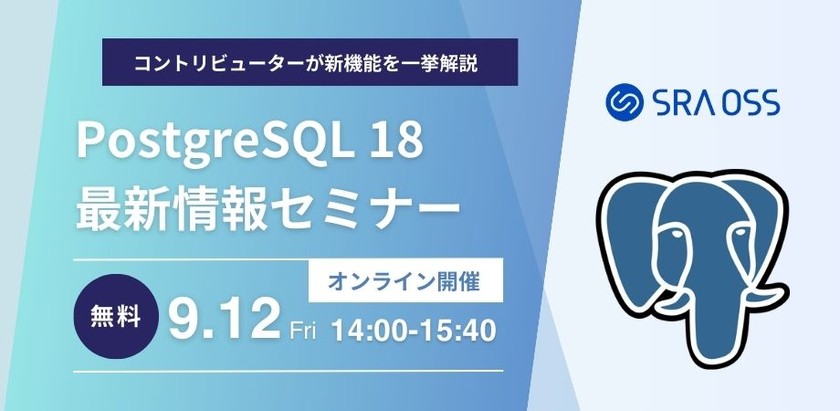 コントリビューターが新機能を一挙解説

PostgreSQL 18
最新情報セミナー

オンライン開催

無料 9.12 Fri 14:00-15:40

SRA OSS